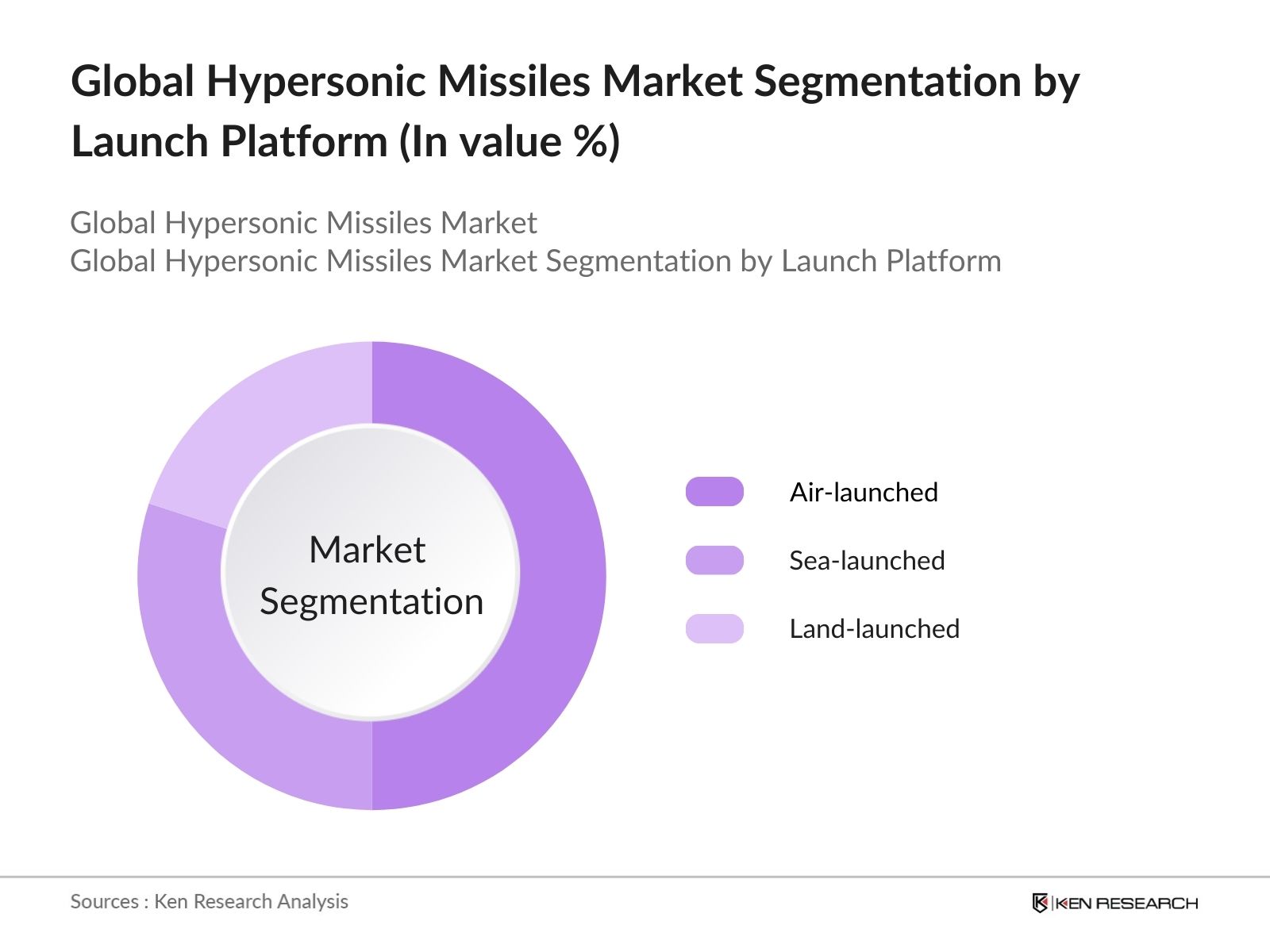 Global Hypersonic Missiles Market Segmentation by Launch Platform (In value %)

Global Hypersonic Missiles Market
Global Hypersonic Missiles Market Segmentation by Launch Platform

Market Segmentation

Air-launched
Sea-launched
Land-launched

Sources : Ken Research Analysis

KEN RESEARCH